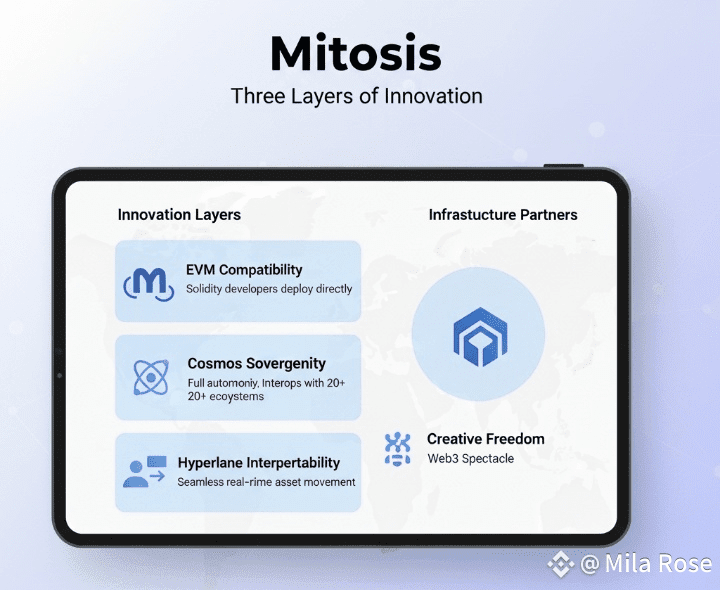 Mitosis
Three Layers of Innovation

Innovation Layers

EVM Compatibility
Solidity developers deploy directly

Cosmos Sovergenity
Full automoniy, Interops with 20+ 20+ ecoystems

Hyperlane Interpertability
Seamless real-rime asset movement

Infrastucture Partners

Creative Freedom
Web3 Spectacle

@ Mila Rose